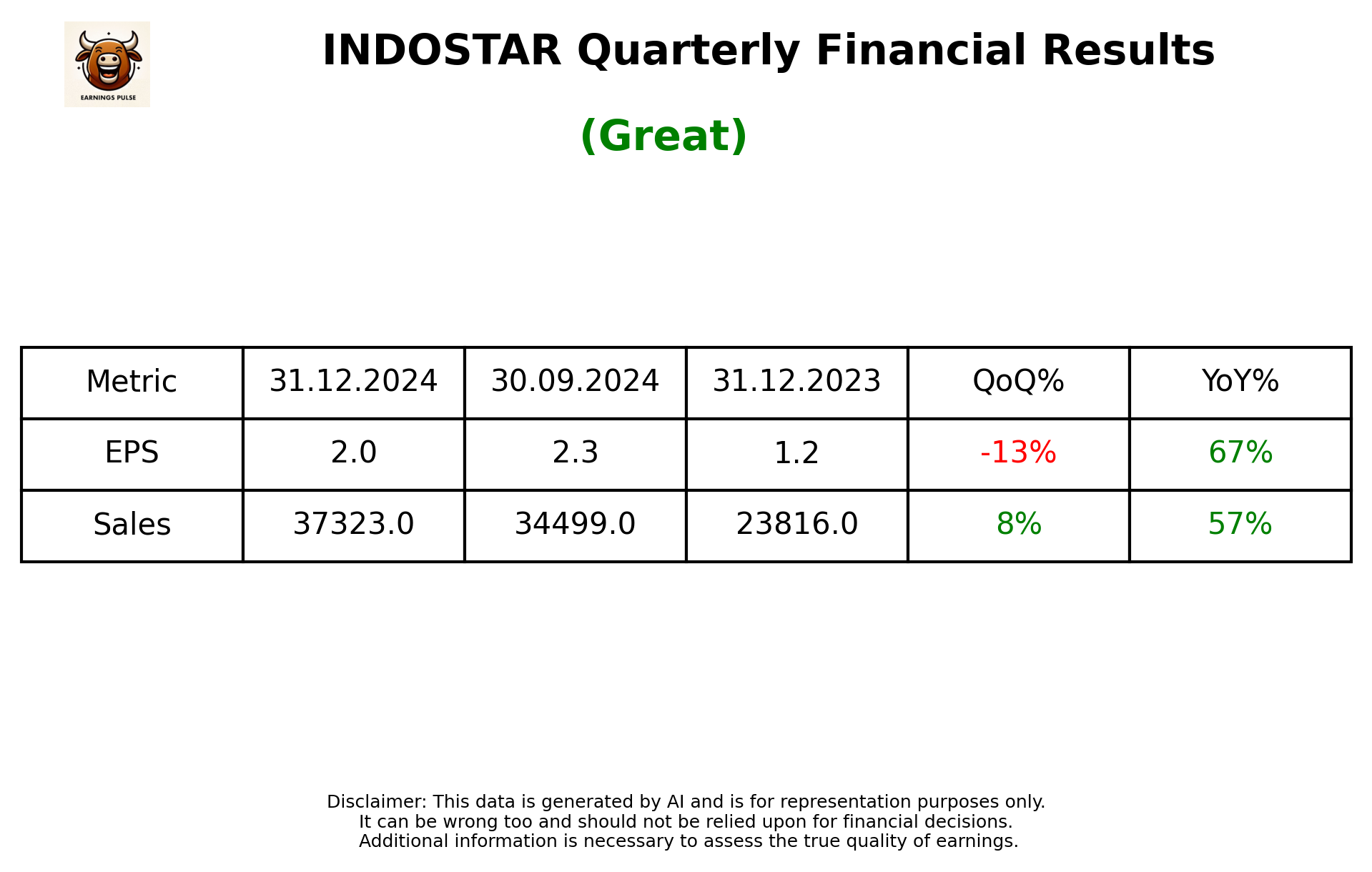 EARNINGS PULSE

INDOSTAR Quarterly Financial Results

(Great)

| Metric | 31.12.2024 | 30.09.2024 | 31.12.2023 | QoQ% | YoY% |
|---|---|---|---|---|---|
| EPS | 2.0 | 2.3 | 1.2 | -13% | 67% |
| Sales | 37323.0 | 34499.0 | 23816.0 | 8% | 57% |

Disclaimer: This data is generated by AI and is for representation purposes only.
It can be wrong too and should not be relied upon for financial decisions.
Additional information is necessary to assess the true quality of earnings.